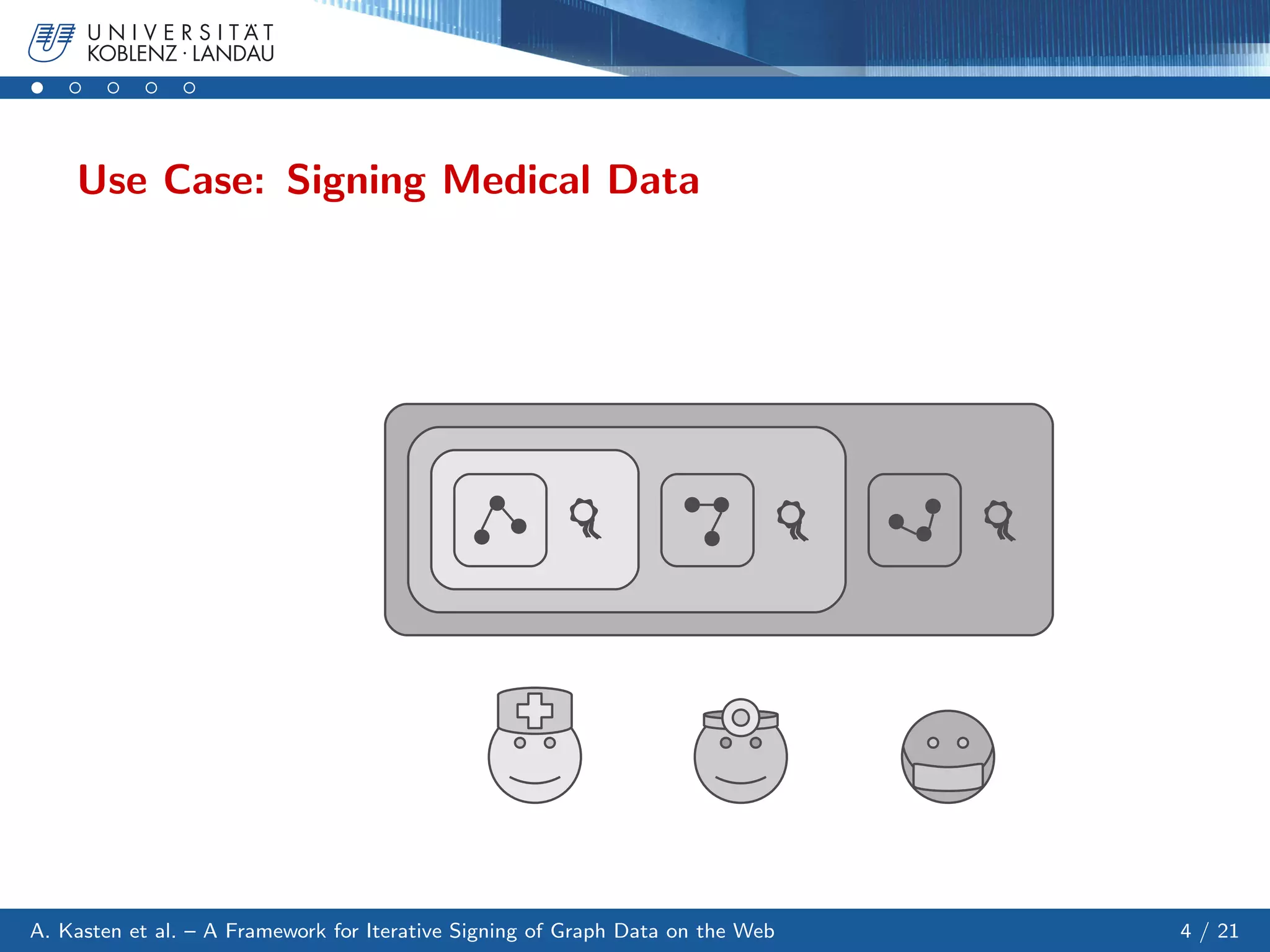 UNIVERSITÄT
KOBLENZ · LANDAU

Use Case: Signing Medical Data

A. Kasten et al. – A Framework for Iterative Signing of Graph Data on the Web

4 / 21